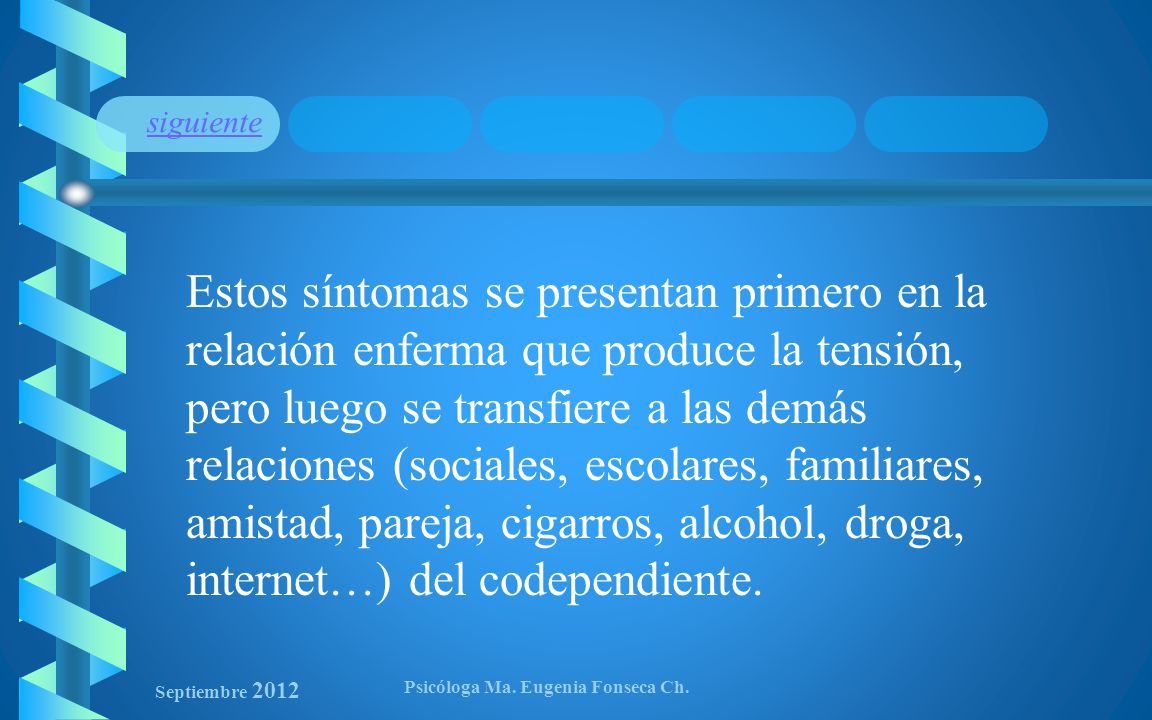 siguiente

Estos síntomas se presentan primero en la relación enferma que produce la tensión, pero luego se transfiere a las demás relaciones (sociales, escolares, familiares, amistad, pareja, cigarros, alcohol, droga, internet…) del codependiente.

Septiembre 2012

Psicóloga Ma. Eugenia Fonseca Ch.